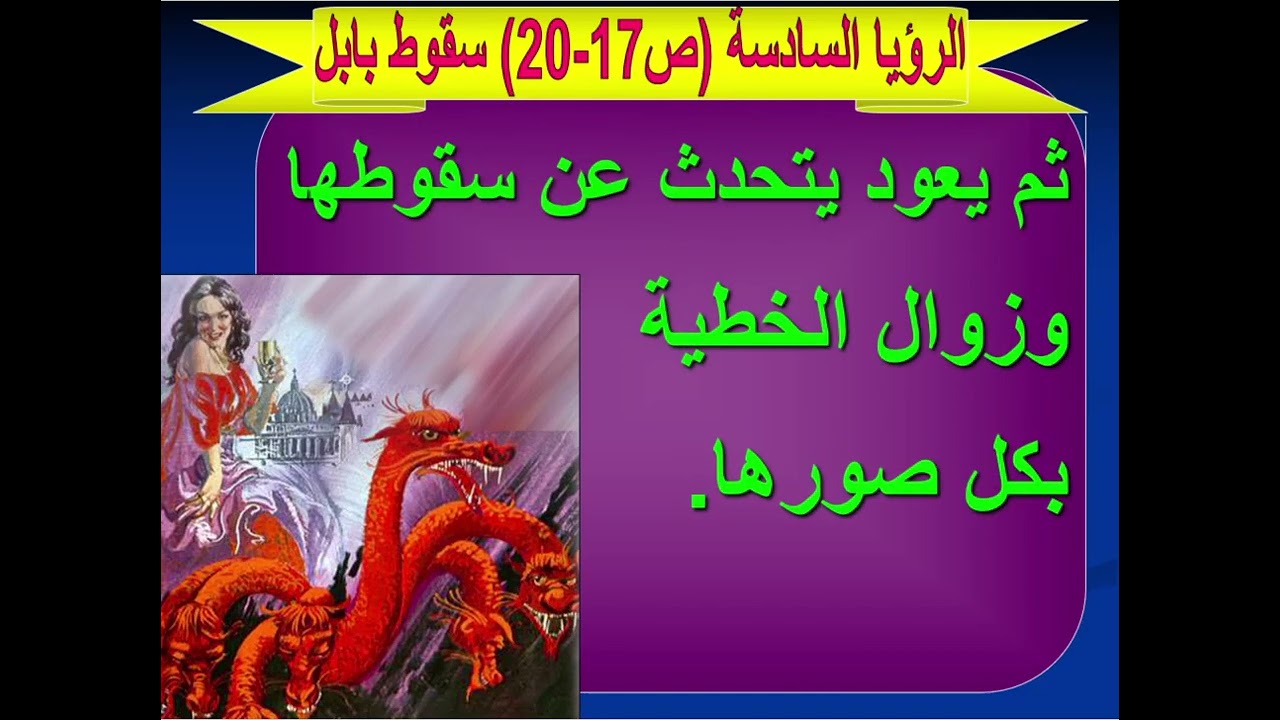 الرؤيا السادسة (ص17-20) سقوط بابل

ثم يعود يتحدث عن سقوطها وزوال الخطية بكل صورها.